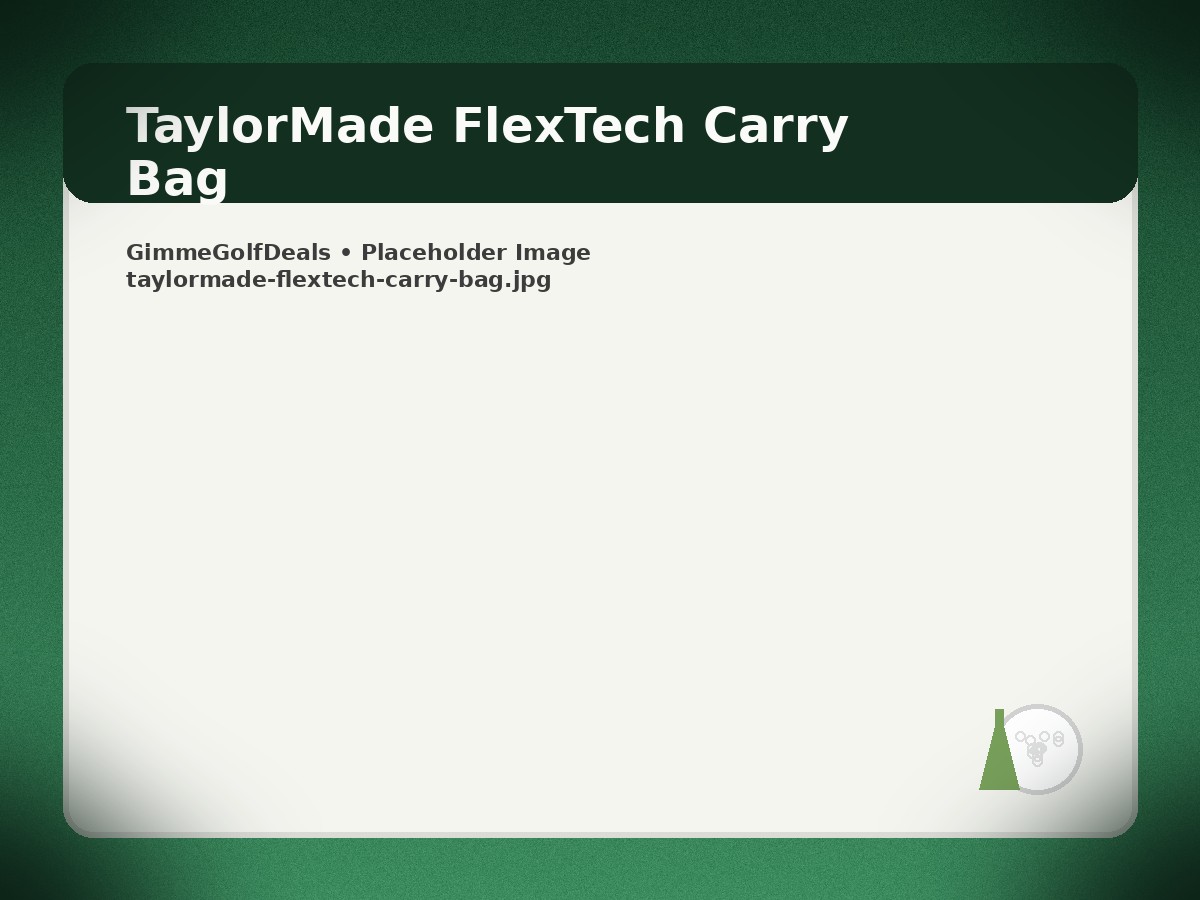 TaylorMade FlexTech Carry Bag

GimmeGolfDeals • Placeholder Image
taylormade-flextech-carry-bag.jpg